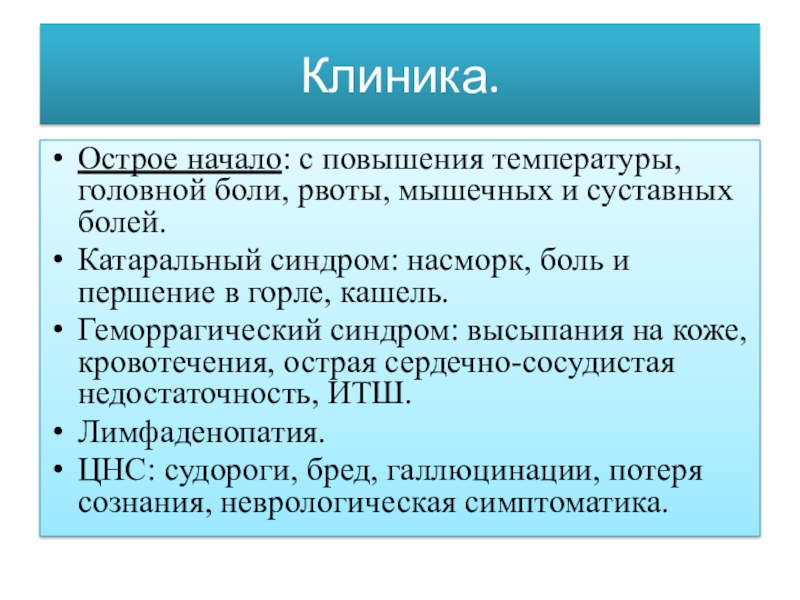 Клиника.

• Острое начало: с повышения температуры, головной боли, рвоты, мышечных и суставных болей.
• Катаральный синдром: насморк, боль и першение в горле, кашель.
• Геморрагический синдром: высыпания на коже, кровотечения, острая сердечно-сосудистая недостаточность, ИТШ.
• Лимфаденопатия.
• ЦНС: судороги, бред, галлюцинации, потеря сознания, неврологическая симптоматика.